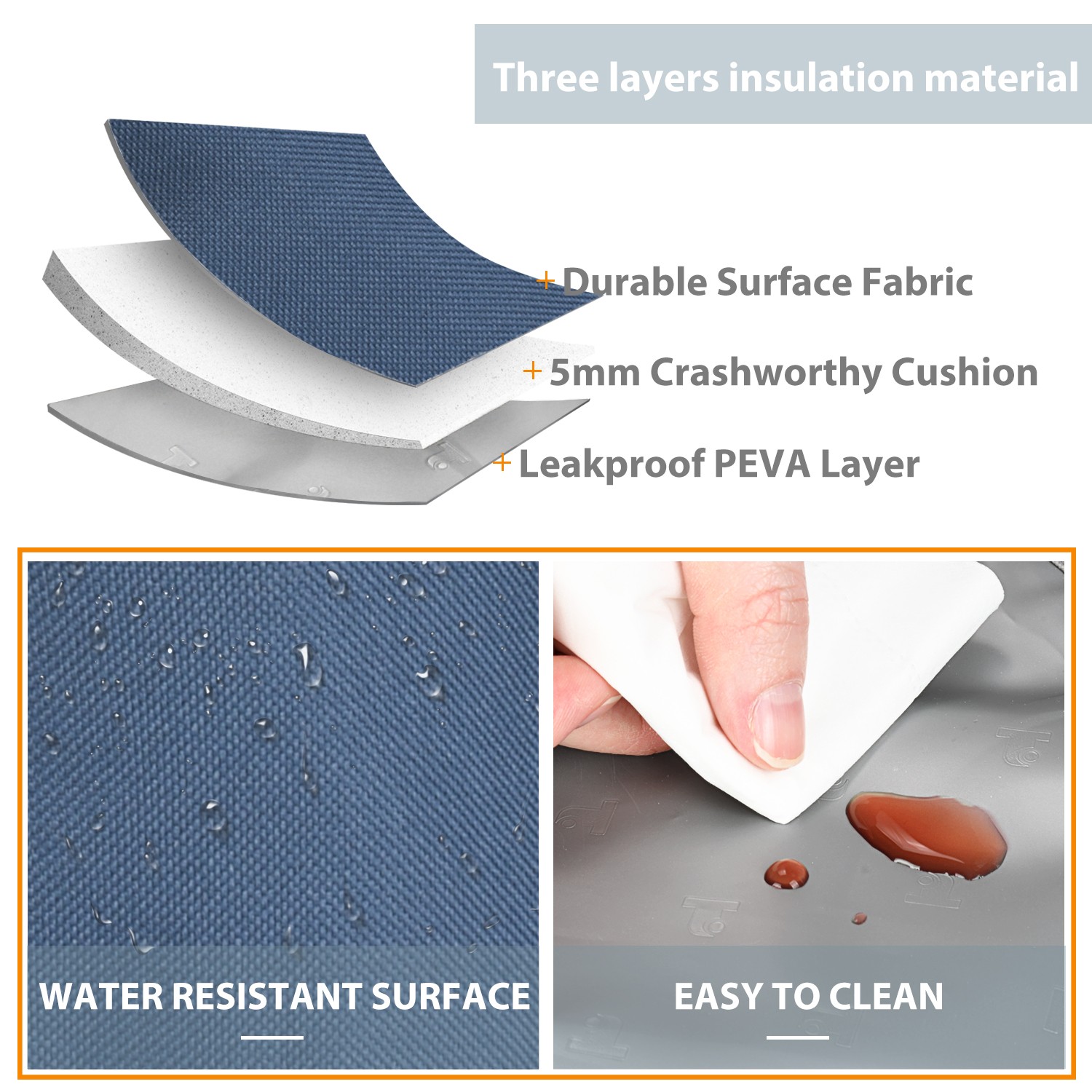 Three layers insulation material

+ Durable Surface Fabric

+ 5mm Crashworthy Cushion

+ Leakproof PEVA Layer

WATER RESISTANT SURFACE

EASY TO CLEAN